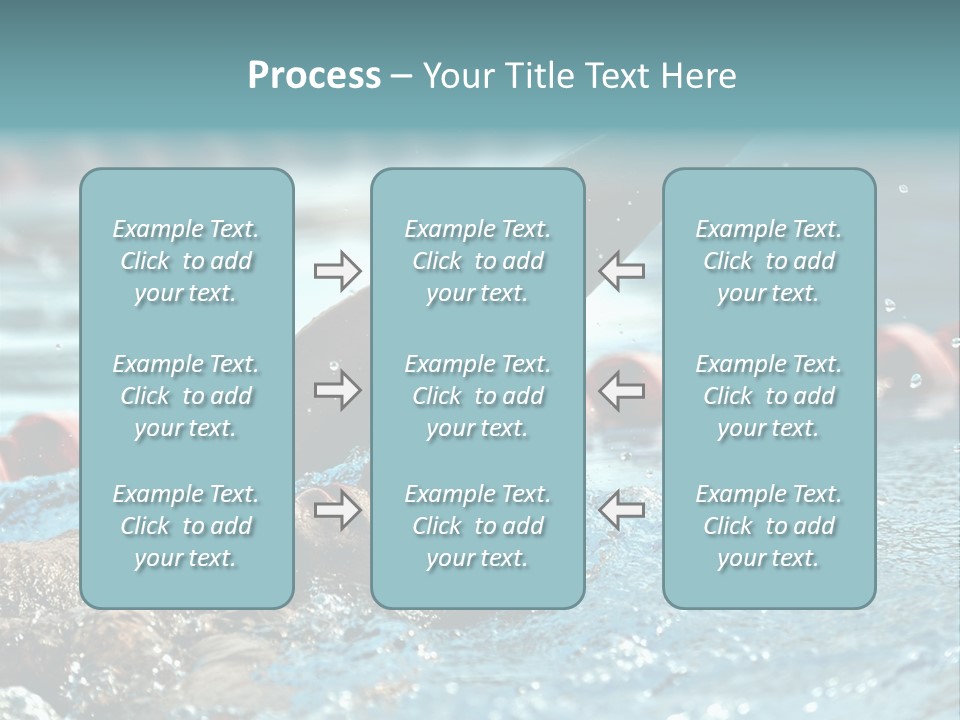 Process – Your Title Text Here

Example Text. Click to add your text.

Example Text. Click to add your text.

Example Text. Click to add your text.

Example Text. Click to add your text.

Example Text. Click to add your text.

Example Text. Click to add your text.

Example Text. Click to add your text.

Example Text. Click to add your text.

Example Text. Click to add your text.